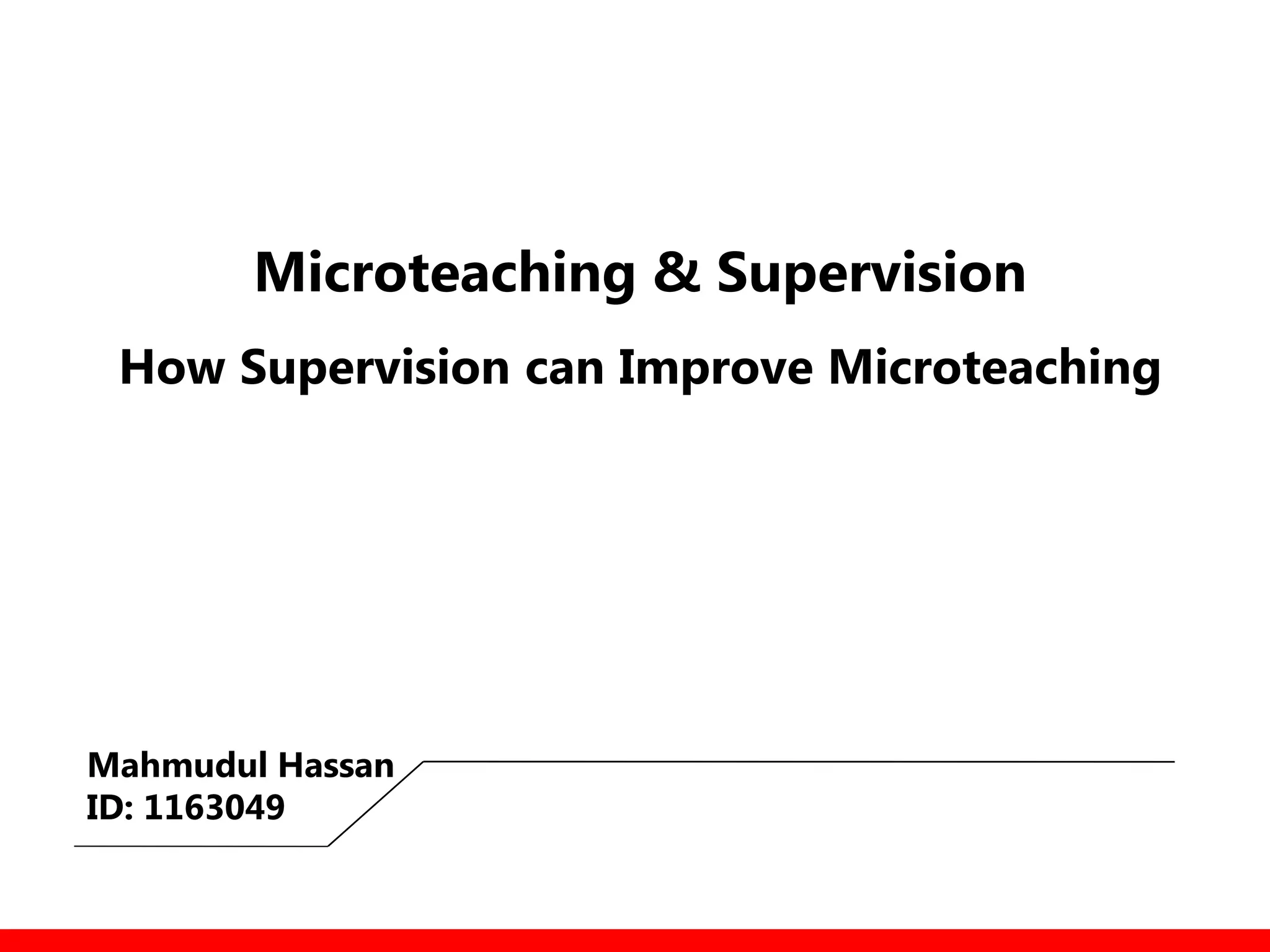 Microteaching & Supervision

How Supervision can Improve Microteaching

Mahmudul Hassan
ID: 1163049